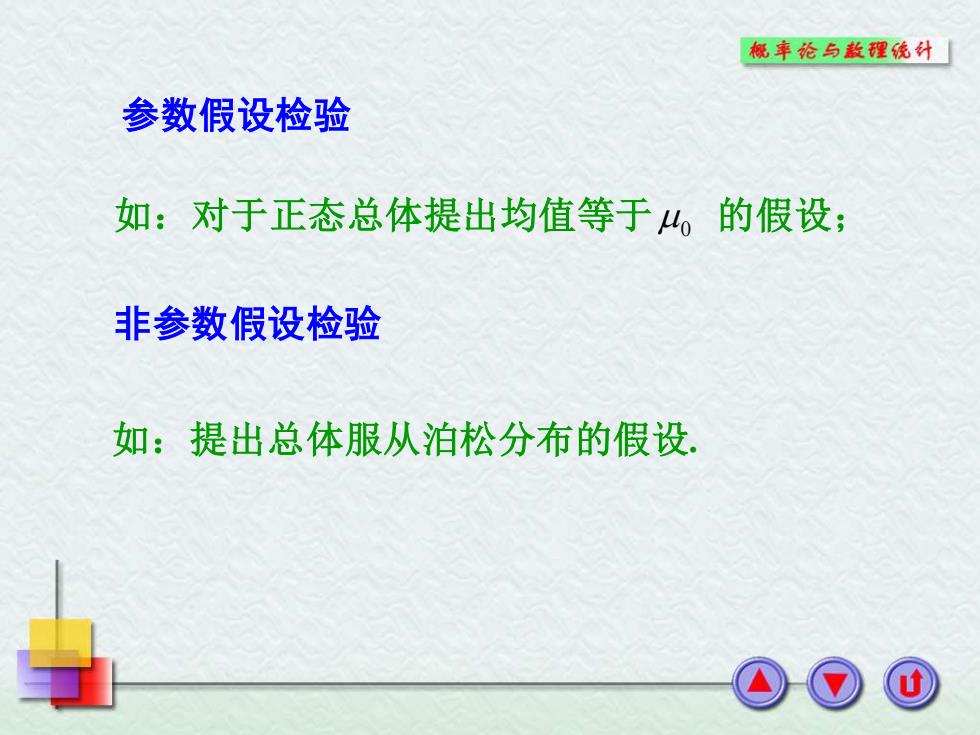 概率论与数理统计

参数假设检验

如：对于正态总体提出均值等于 $\mu_0$ 的假设；

非参数假设检验

如：提出总体服从泊松分布的假设.